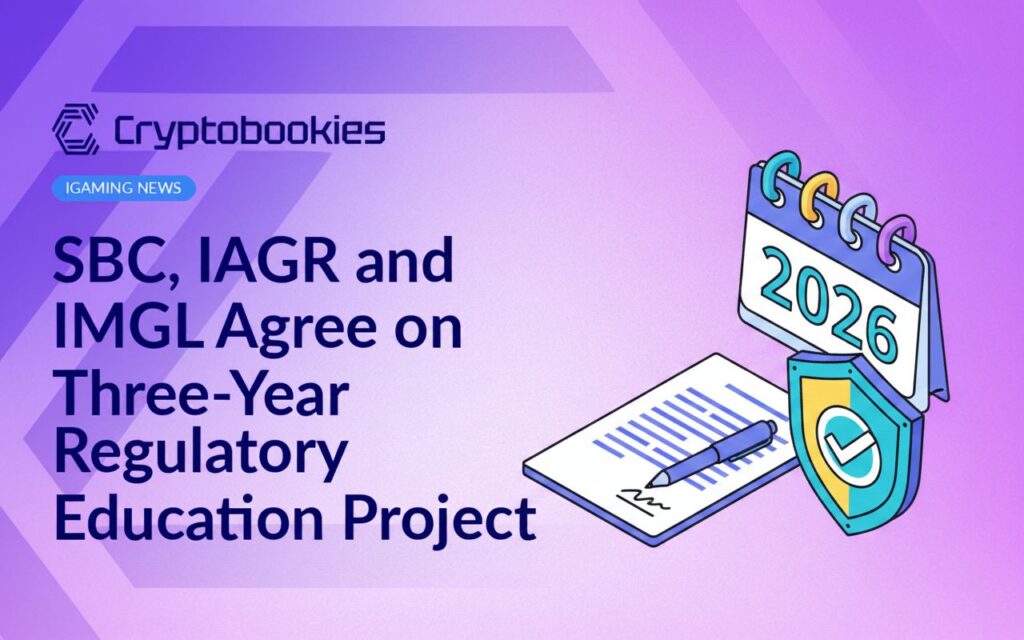 Cryptobookies

IGAMING NEWS

SBC, IAGR and IMGL Agree on Three-Year Regulatory Education Project

2026